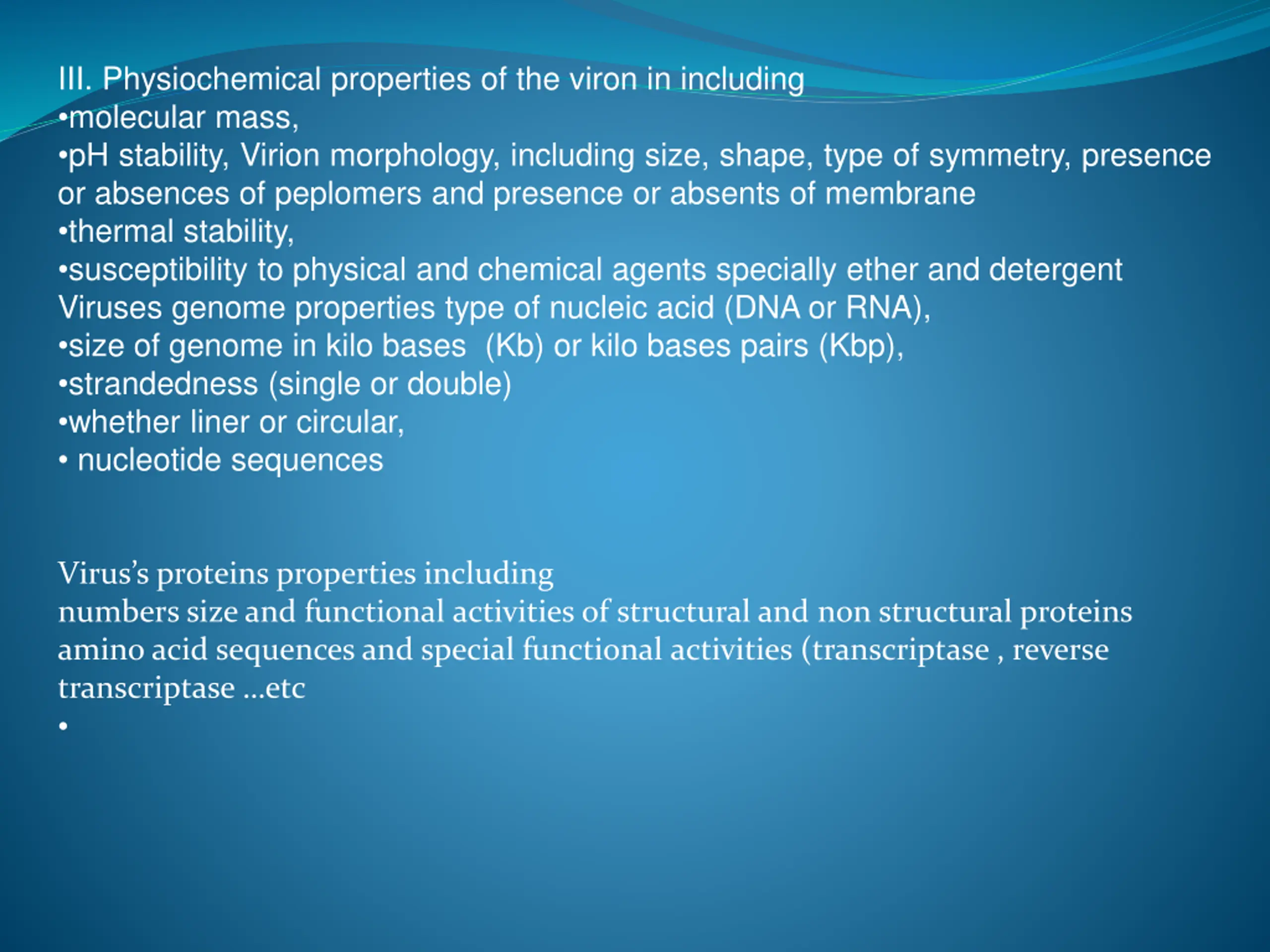 III. Physiochemical properties of the viron in including
•molecular mass,
•pH stability, Virion morphology, including size, shape, type of symmetry, presence or absences of peplomers and presence or absents of membrane
•thermal stability,
•susceptibility to physical and chemical agents specially ether and detergent
Viruses genome properties type of nucleic acid (DNA or RNA),
•size of genome in kilo bases (Kb) or kilo bases pairs (Kbp),
•strandedness (single or double)
•whether liner or circular,
• nucleotide sequences

Virus's proteins properties including
numbers size and functional activities of structural and non structural proteins amino acid sequences and special functional activities (transcriptase , reverse transcriptase ...etc
•